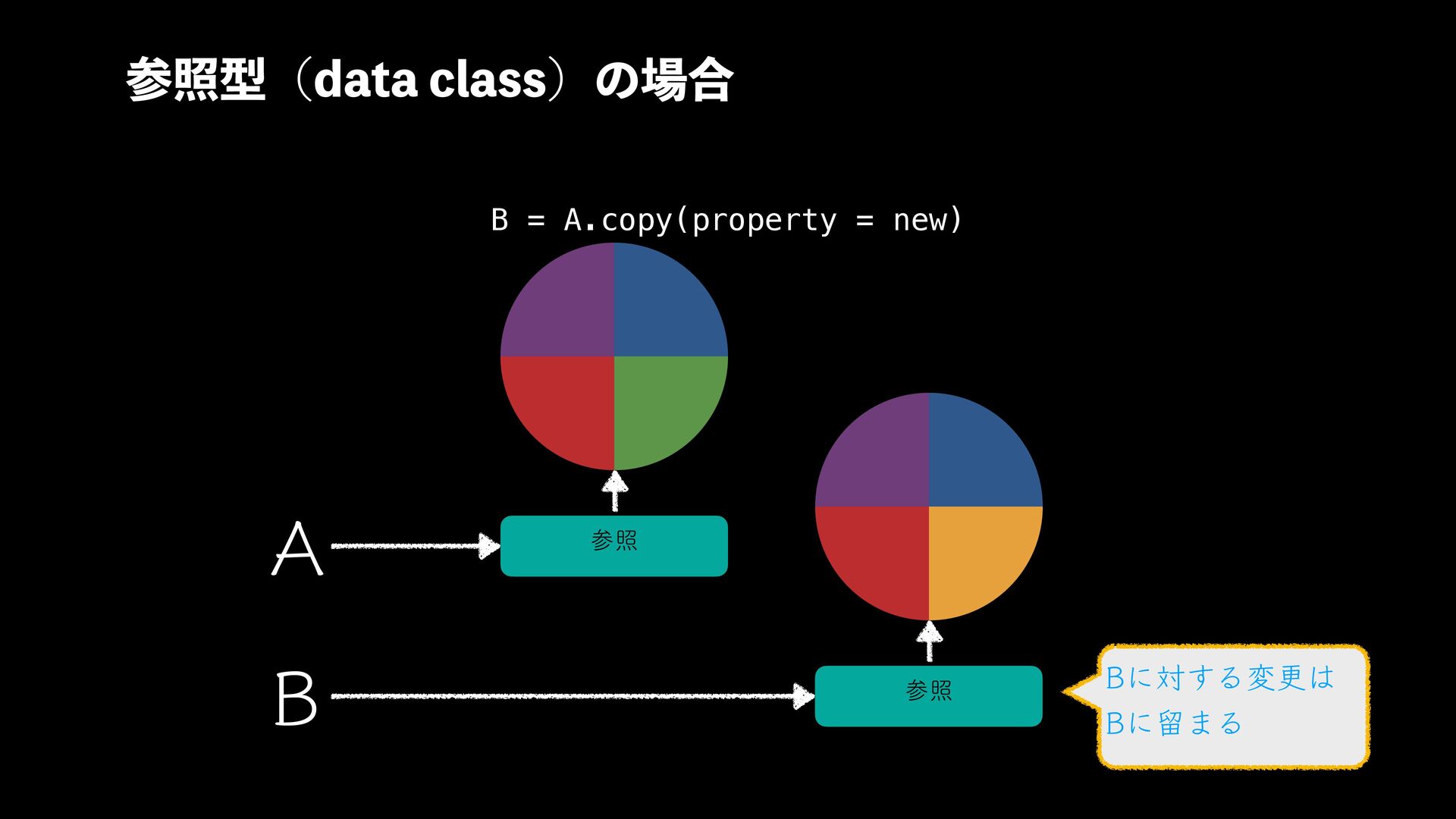 参照型（data class）の場合

B = A.copy(property = new)

A

参照

B

参照

Bに対する変更は
Bに留まる